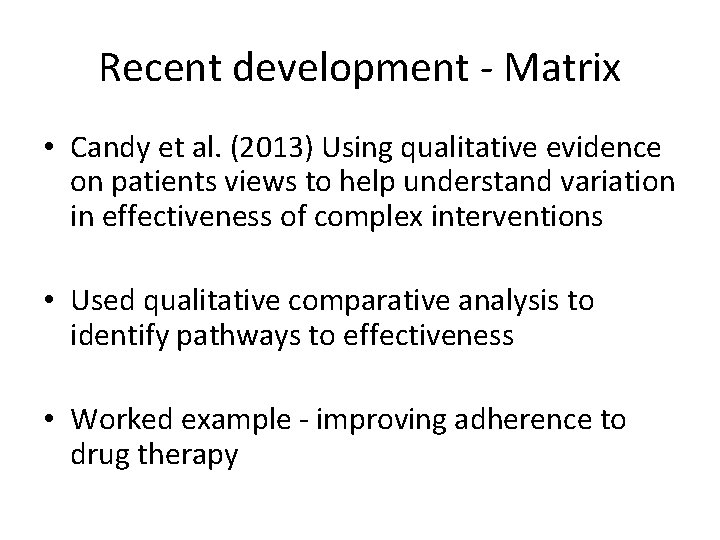 Recent development - Matrix

• Candy et al. (2013) Using qualitative evidence on patients views to help understand variation in effectiveness of complex interventions

• Used qualitative comparative analysis to identify pathways to effectiveness

• Worked example - improving adherence to drug therapy